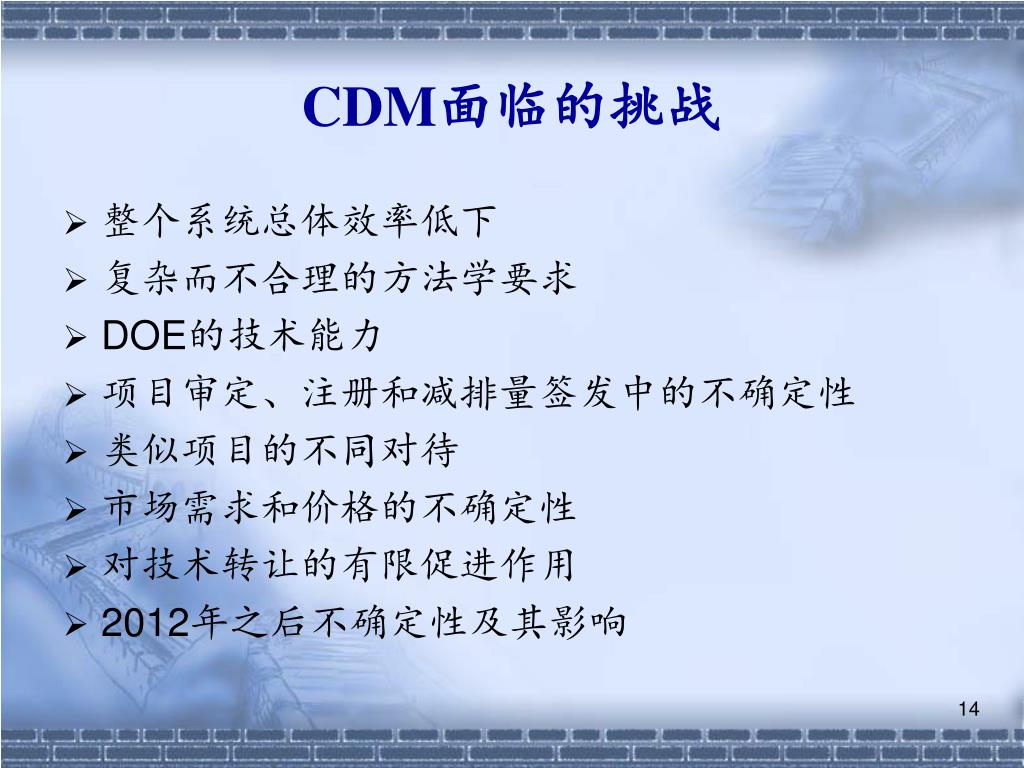 CDM面临的挑战

➢ 整个系统总体效率低下
➢ 复杂而不合理的方法学要求
➢ DOE的技术能力
➢ 项目审定、注册和减排量签发中的不确定性
➢ 类似项目的不同对待
➢ 市场需求和价格的不确定性
➢ 对技术转让的有限促进作用
➢ 2012年之后不确定性及其影响

14